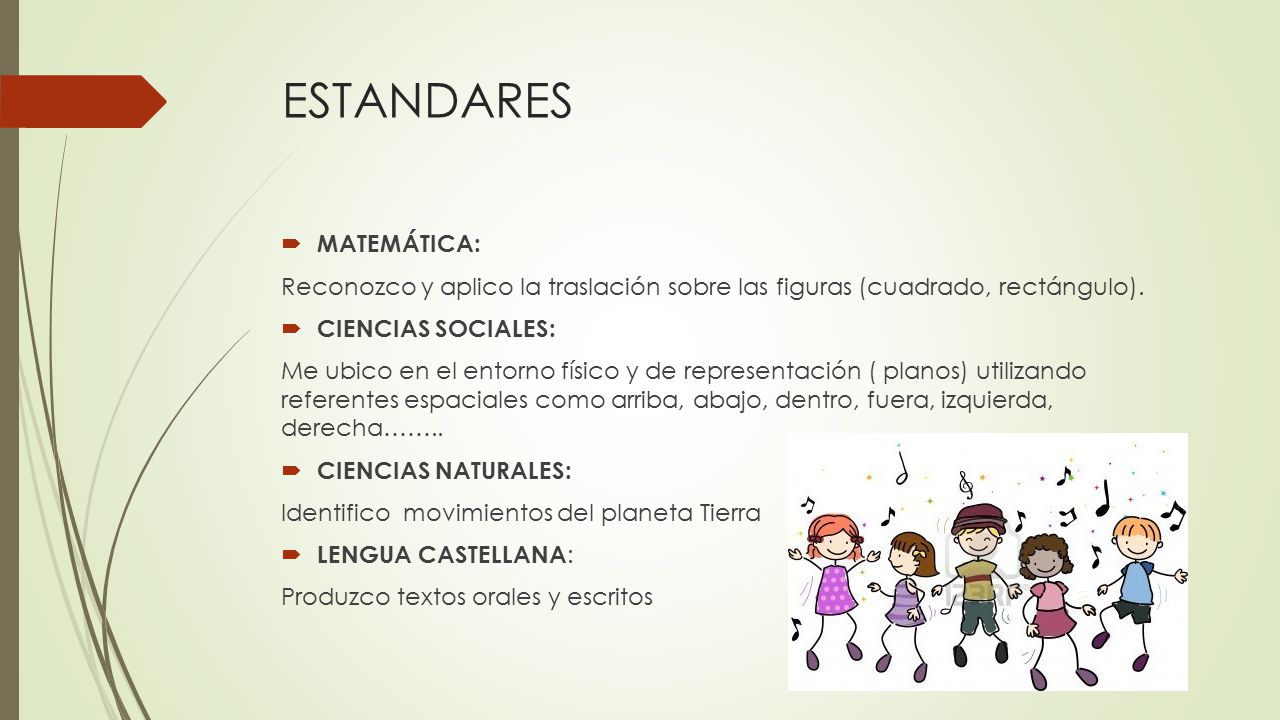 ESTANDARES

MATEMÁTICA:

Reconozco y aplico la traslación sobre las figuras (cuadrado, rectángulo).

CIENCIAS SOCIALES:

Me ubico en el entorno físico y de representación ( planos) utilizando referentes espaciales como arriba, abajo, dentro, fuera, izquierda, derecha……..

CIENCIAS NATURALES:

Identifico movimientos del planeta Tierra

LENGUA CASTELLANA:

Produzco textos orales y escritos